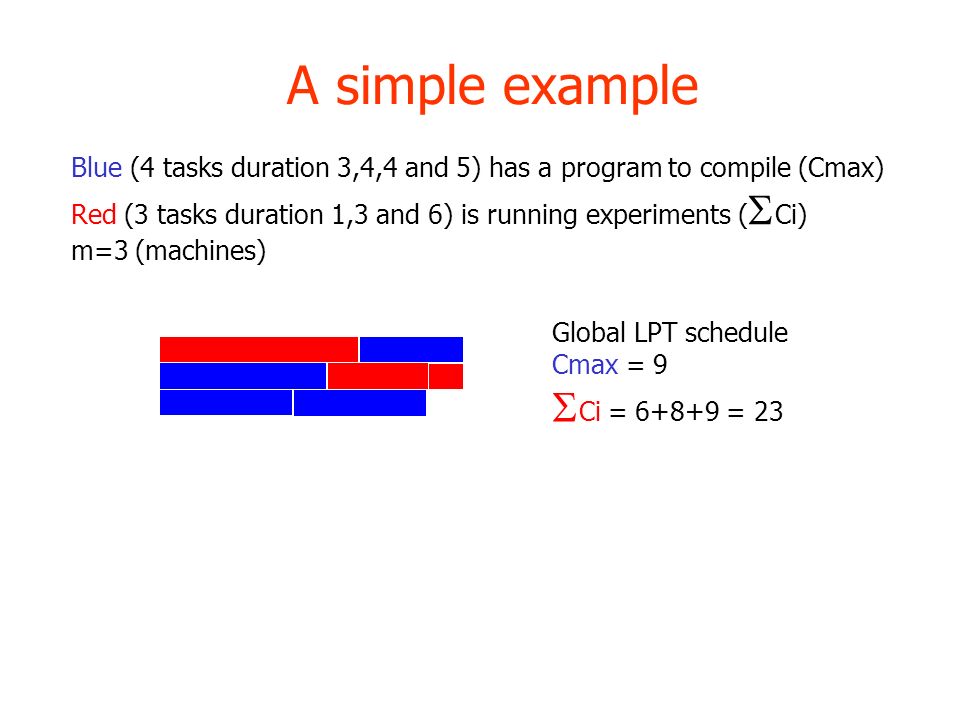 A simple example

Blue (4 tasks duration 3,4,4 and 5) has a program to compile (Cmax)

Red (3 tasks duration 1,3 and 6) is running experiments ($\Sigma$Ci)
m=3 (machines)

Global LPT schedule
Cmax = 9
$\Sigma$Ci = 6+8+9 = 23